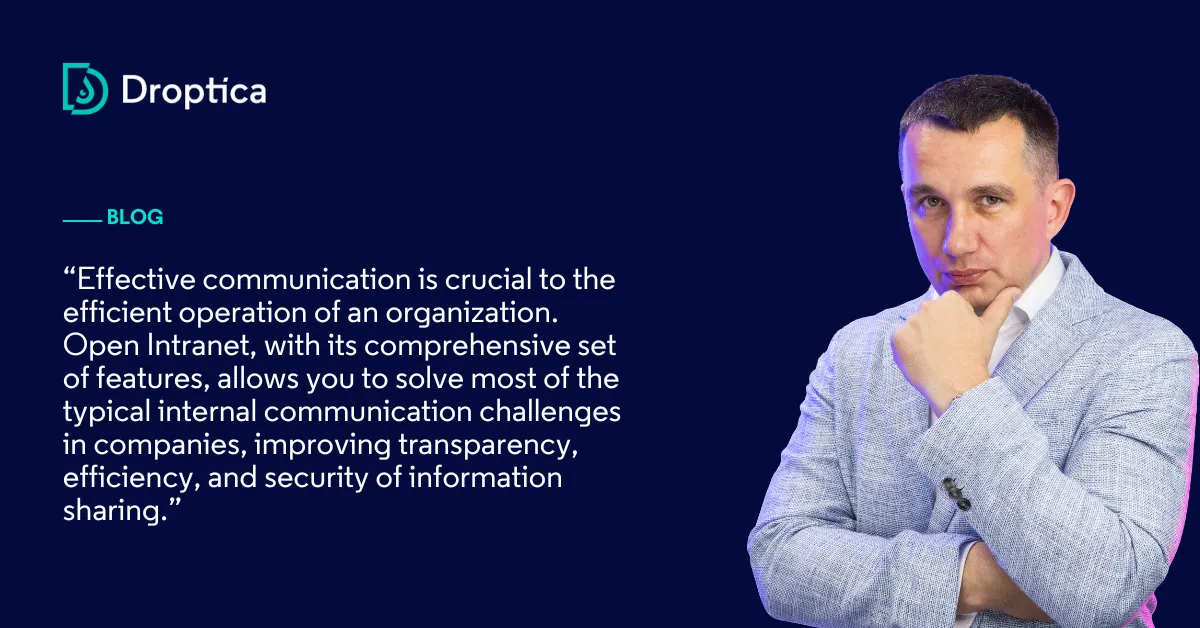 Droptica

BLOG

“Effective communication is crucial to the efficient operation of an organization. Open Intranet, with its comprehensive set of features, allows you to solve most of the typical internal communication challenges in companies, improving transparency, efficiency, and security of information sharing.”